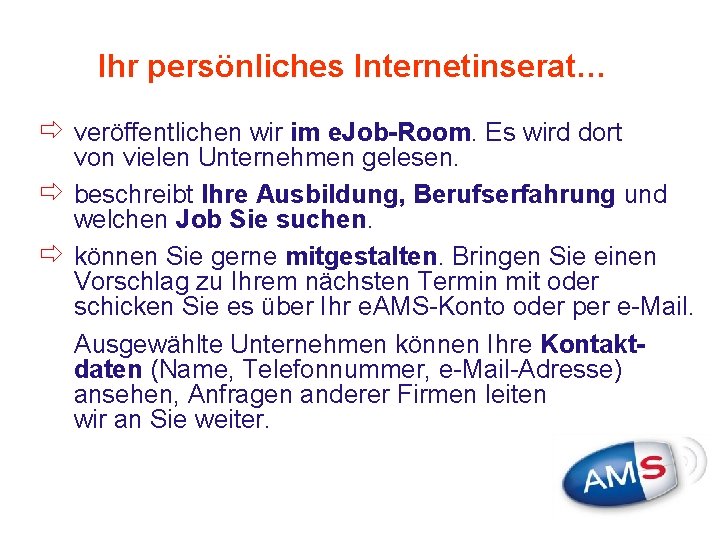 Ihr persönliches Internetinserat...

⇨ veröffentlichen wir im eJob-Room. Es wird dort von vielen Unternehmen gelesen.

⇨ beschreibt Ihre Ausbildung, Berufserfahrung und welchen Job Sie suchen.

⇨ können Sie gerne mitgestalten. Bringen Sie einen Vorschlag zu Ihrem nächsten Termin mit oder schicken Sie es über Ihr eAMS-Konto oder per e-Mail.

Ausgewählte Unternehmen können Ihre Kontaktdaten (Name, Telefonnummer, e-Mail-Adresse) ansehen, Anfragen anderer Firmen leiten wir an Sie weiter.

AMS